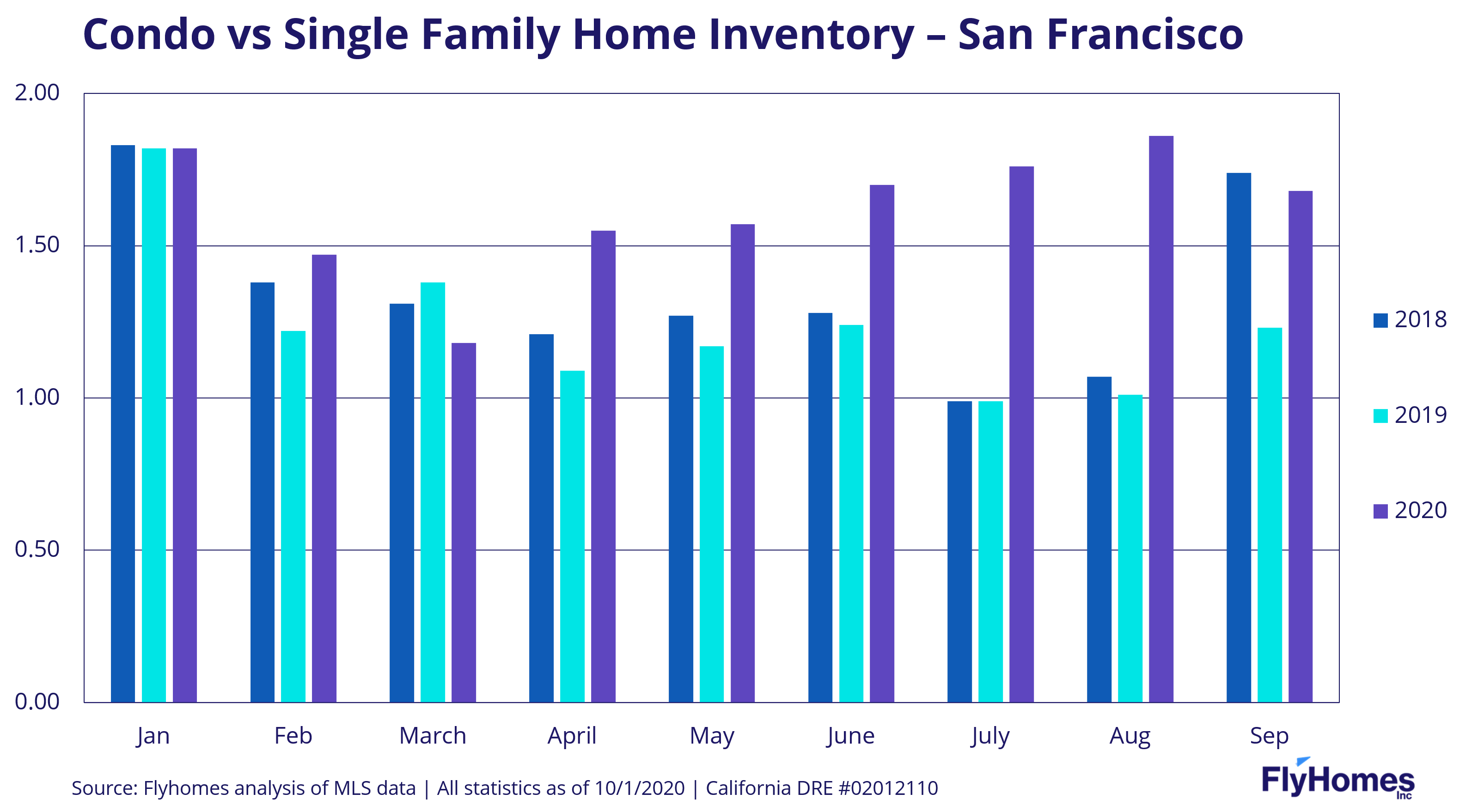 Condo vs Single Family Home Inventory – San Francisco

2.00
1.50
1.00
0.50
0.00

Jan
Feb
March
April
May
June
July
Aug
Sep

2018
2019
2020

Source: Flyhomes analysis of MLS data | All statistics as of 10/1/2020 | California DRE #02012110

FlyHomes Inc